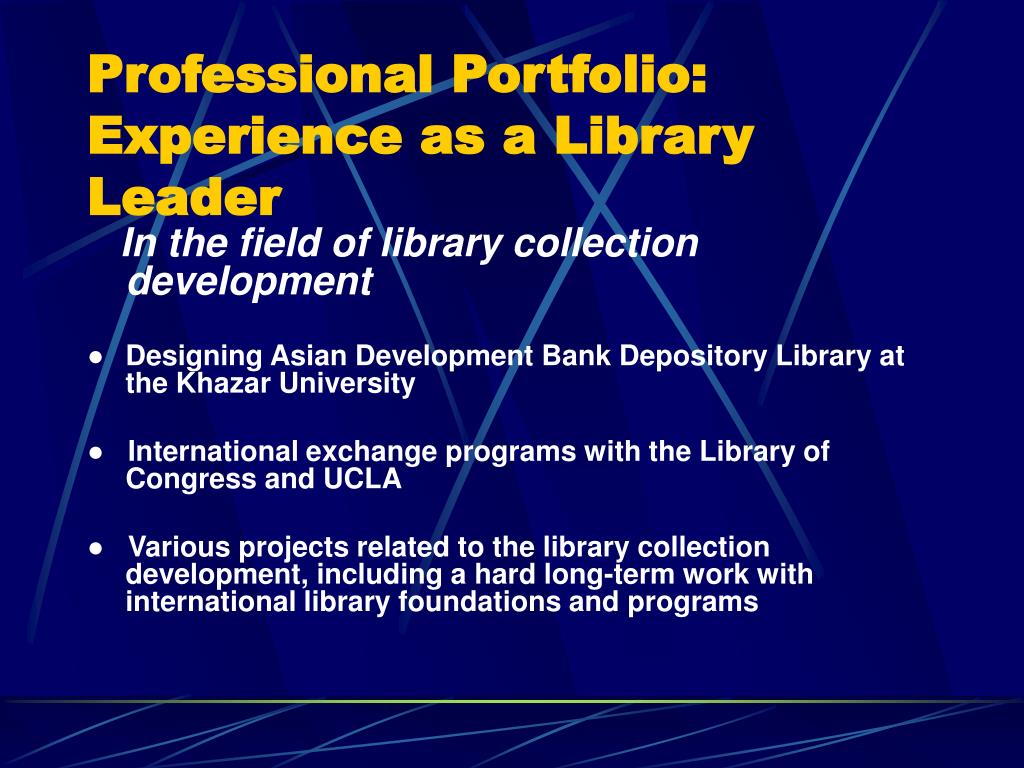 Professional Portfolio: Experience as a Library Leader

In the field of library collection development

● Designing Asian Development Bank Depository Library at the Khazar University

● International exchange programs with the Library of Congress and UCLA

● Various projects related to the library collection development, including a hard long-term work with international library foundations and programs